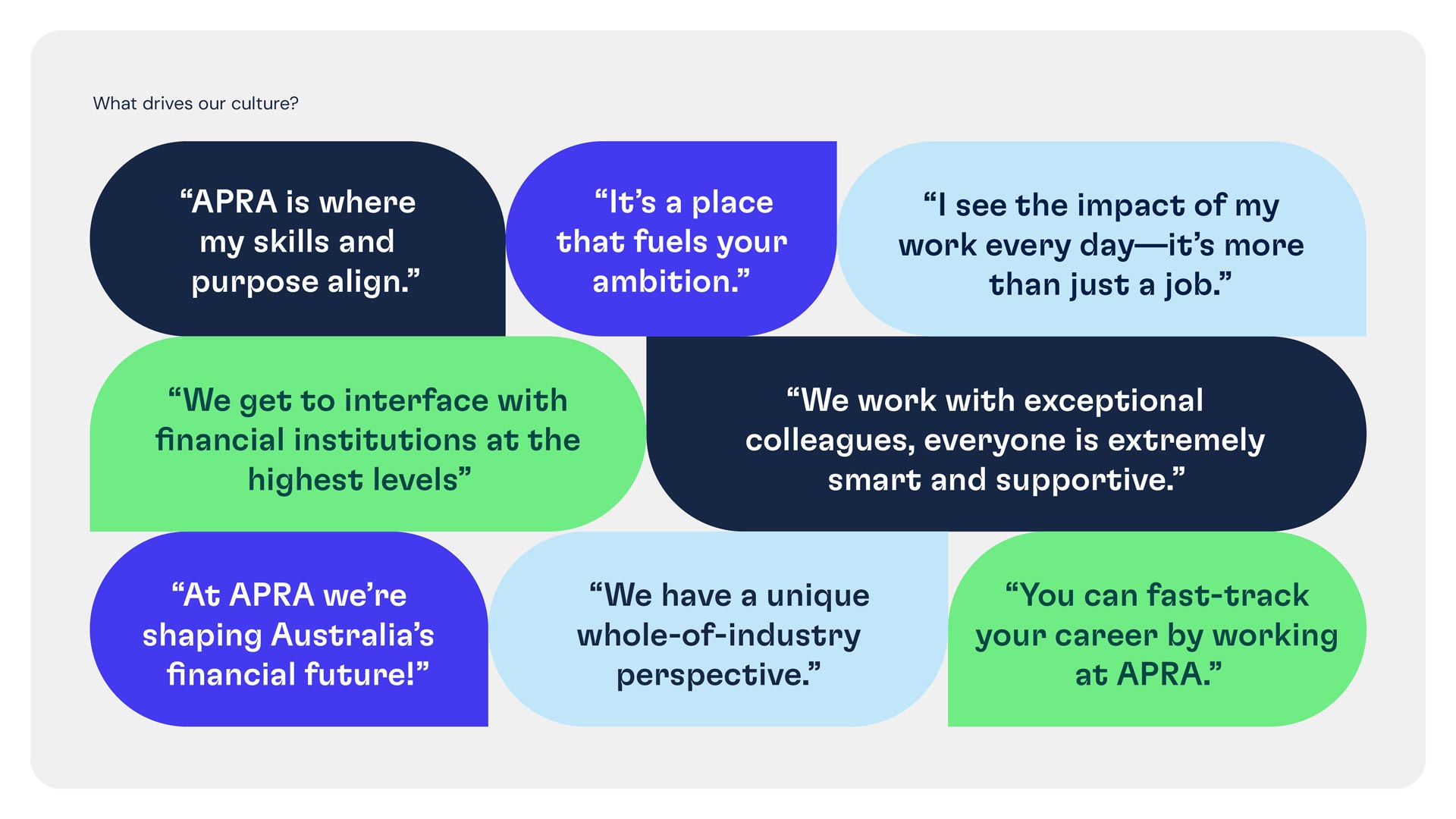 What drives our culture?

“APRA is where my skills and purpose align.”

“It’s a place that fuels your ambition.”

“I see the impact of my work every day—it’s more than just a job.”

“We get to interface with financial institutions at the highest levels”

“We work with exceptional colleagues, everyone is extremely smart and supportive.”

“At APRA we’re shaping Australia’s financial future!”

“We have a unique whole-of-industry perspective.”

“You can fast-track your career by working at APRA.”